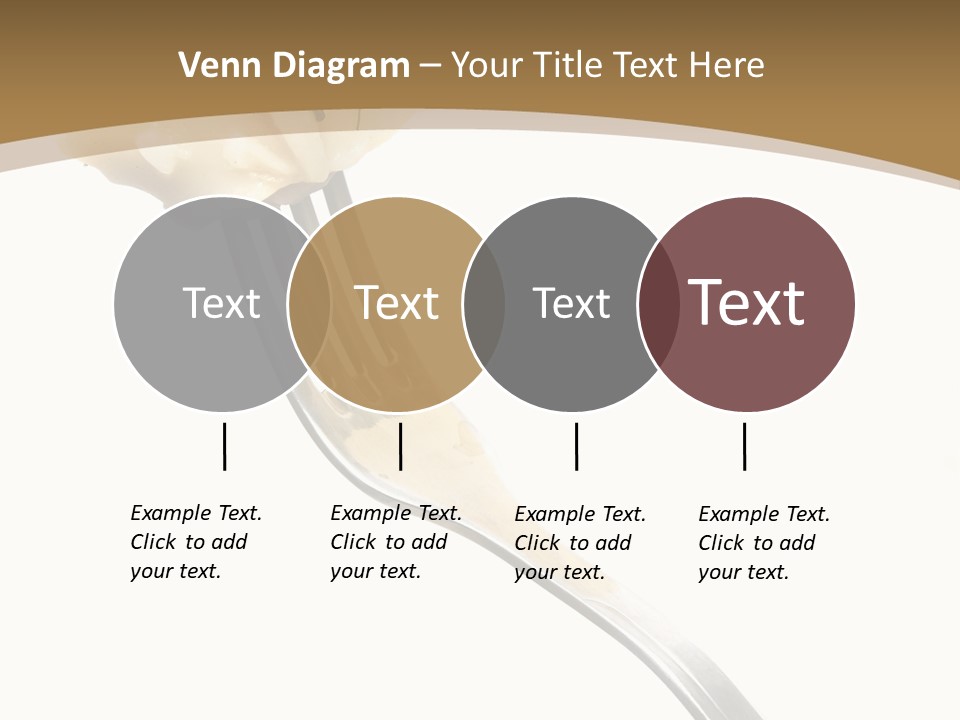 Venn Diagram – Your Title Text Here

Text

Text

Text

Text

Example Text. Click to add your text.

Example Text. Click to add your text.

Example Text. Click to add your text.

Example Text. Click to add your text.